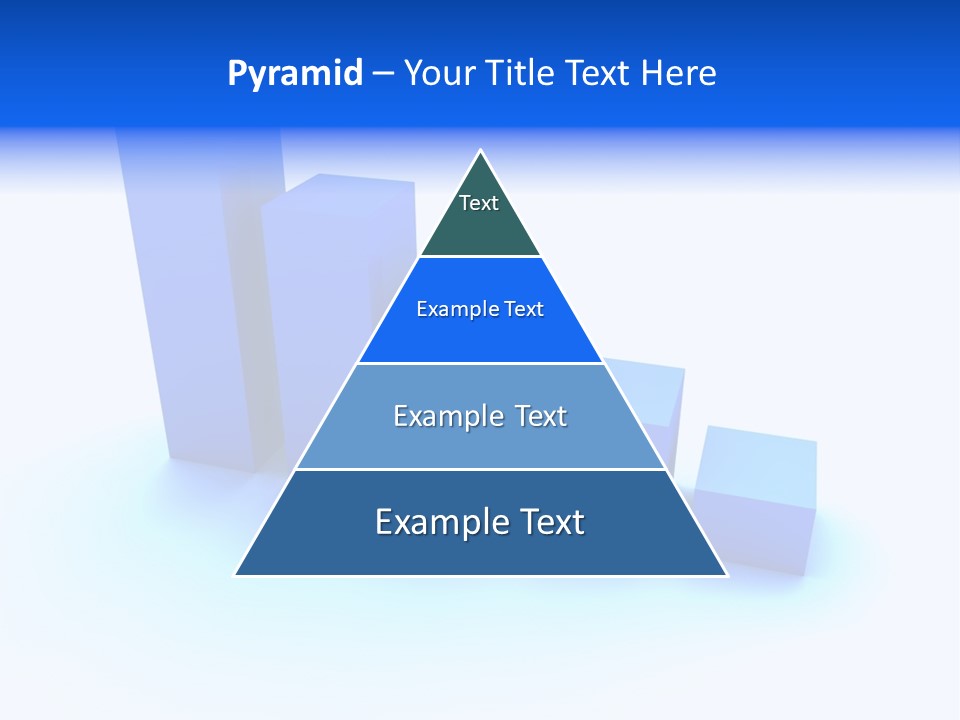 Pyramid – Your Title Text Here

Text

Example Text

Example Text

Example Text